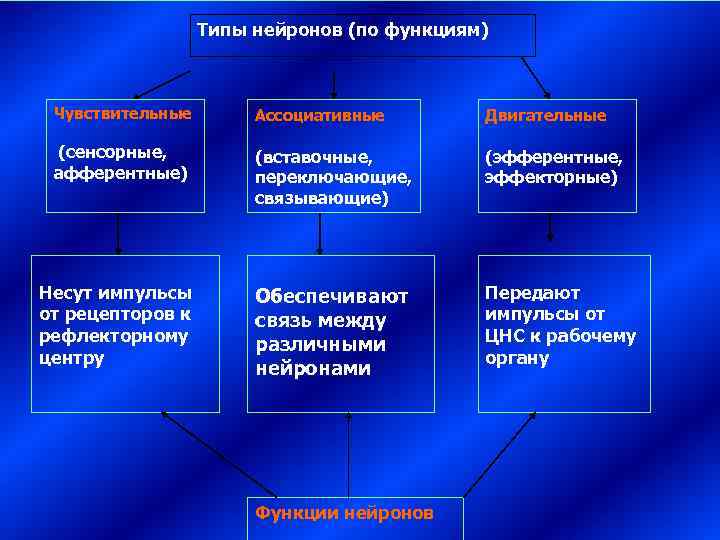 Типы нейронов (по функциям)

Чувствительные

(сенсорные, афферентные)

Ассоциативные

(вставочные, переключающие, связывающие)

Двигательные

(эфферентные, эффекторные)

Несут импульсы от рецепторов к рефлекторному центру

Обеспечивают связь между различными нейронами

Передают импульсы от ЦНС к рабочему органу

Функции нейронов